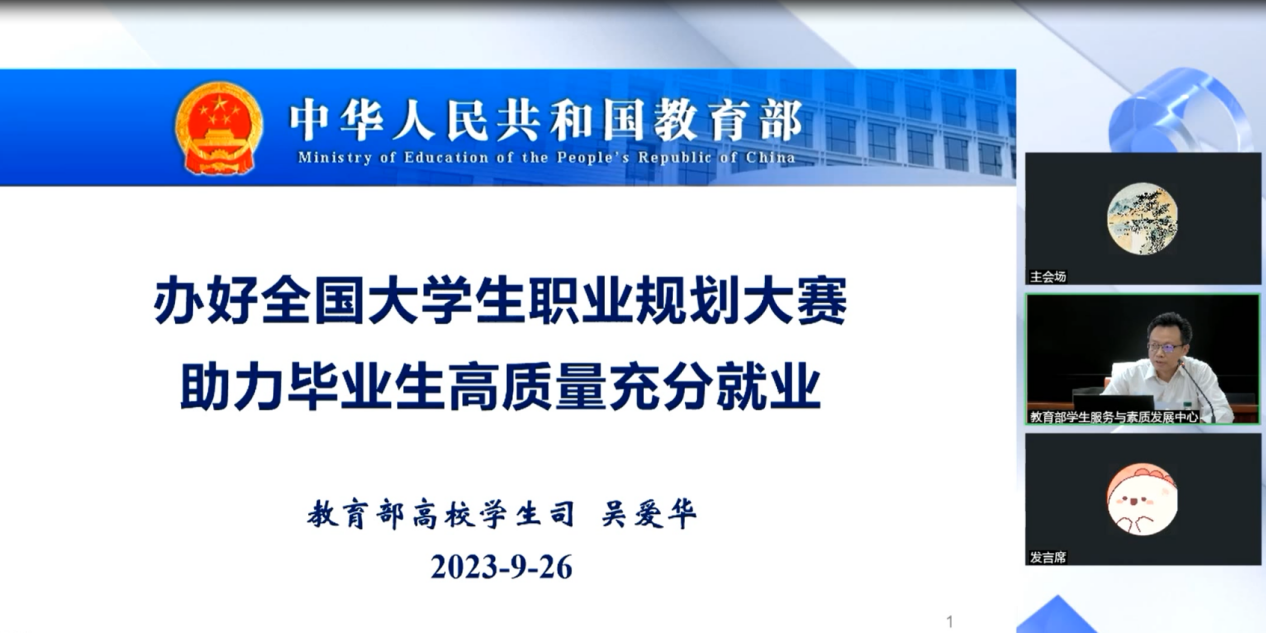 中华人民共和国教育部
Ministry of Education of the People's Republic of China

办好全国大学生职业规划大赛
助力毕业生高质量充分就业

教育部高校学生司 吴爱华
2023-9-26

1

主会场

教育部学生服务与素质发展中心

发言席